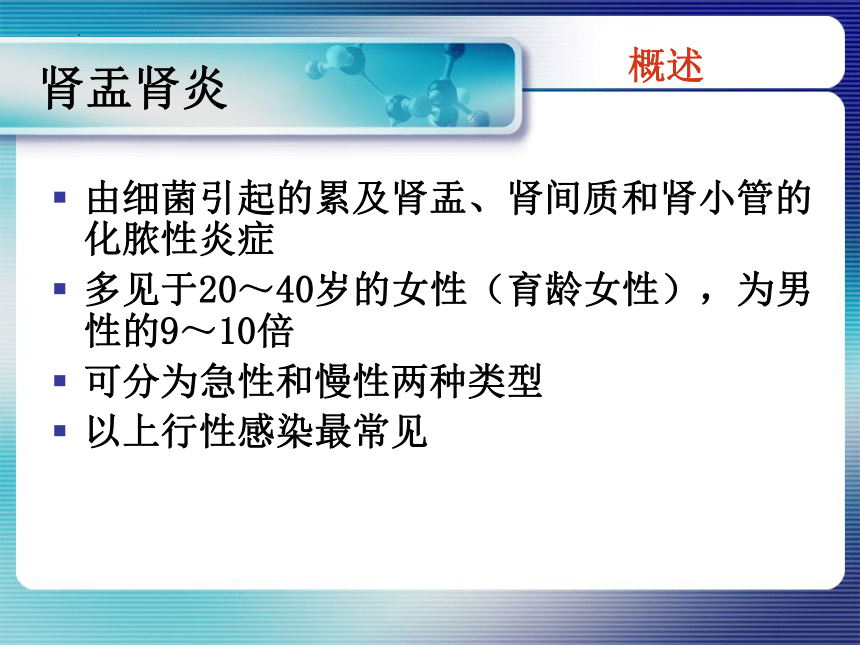 肾盂肾炎

概述

▪ 由细菌引起的累及肾盂、肾间质和肾小管的化脓性炎症

▪ 多见于20～40岁的女性（育龄女性），为男性的9～10倍

▪ 可分为急性和慢性两种类型

▪ 以上行性感染最常见